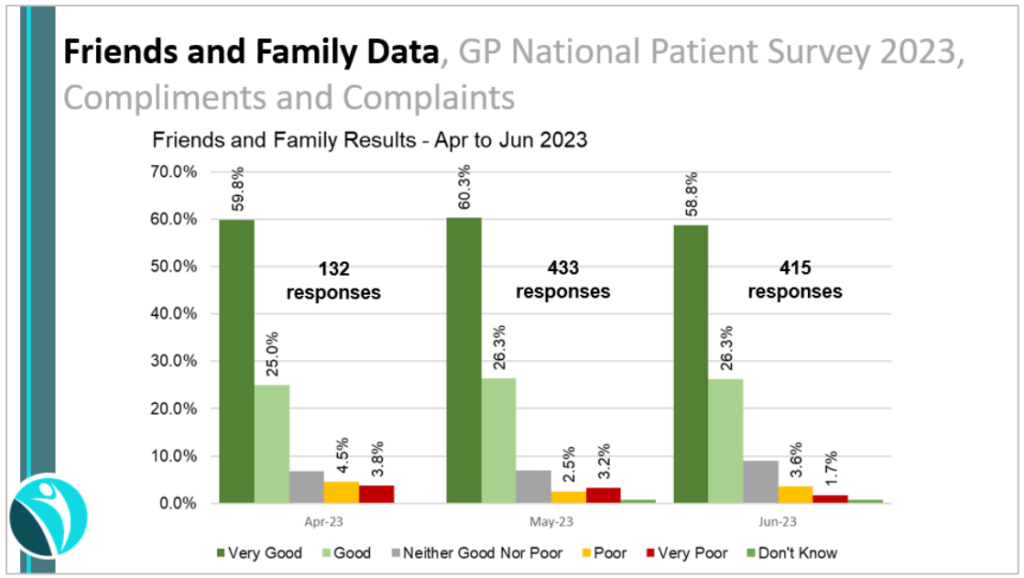 Friends and Family Data, GP National Patient Survey 2023, Compliments and Complaints

Friends and Family Results - Apr to Jun 2023

70.0%
60.0%
50.0%
40.0%
30.0%
20.0%
10.0%
0.0%

59.8%
25.0%
4.5%
3.8%
132 responses

60.3%
26.3%
2.5%
3.2%
433 responses

58.8%
26.3%
3.6%
1.7%
415 responses

Apr-23
May-23
Jun-23

Very Good
Good
Neither Good Nor Poor
Poor
Very Poor
Don't Know